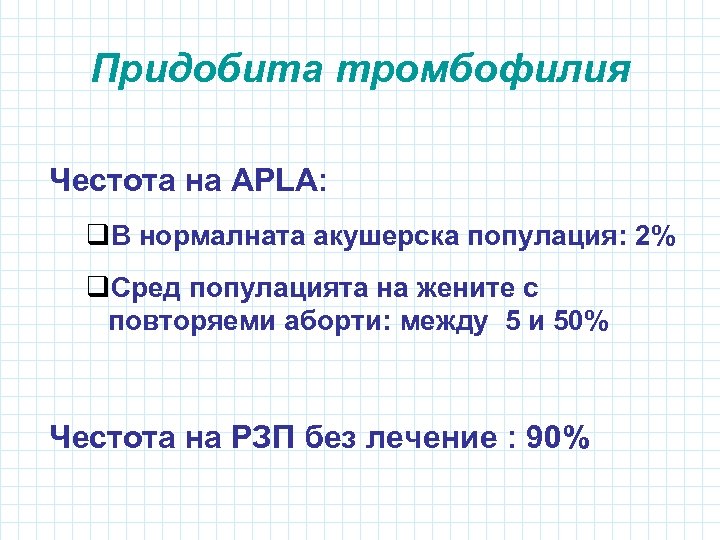 Придобита тромбофилия

Честота на APLA:

❑В нормалната акушерска популация: 2%

❑Сред популацията на жените с повторяеми аборти: между 5 и 50%

Честота на РЗП без лечение : 90%